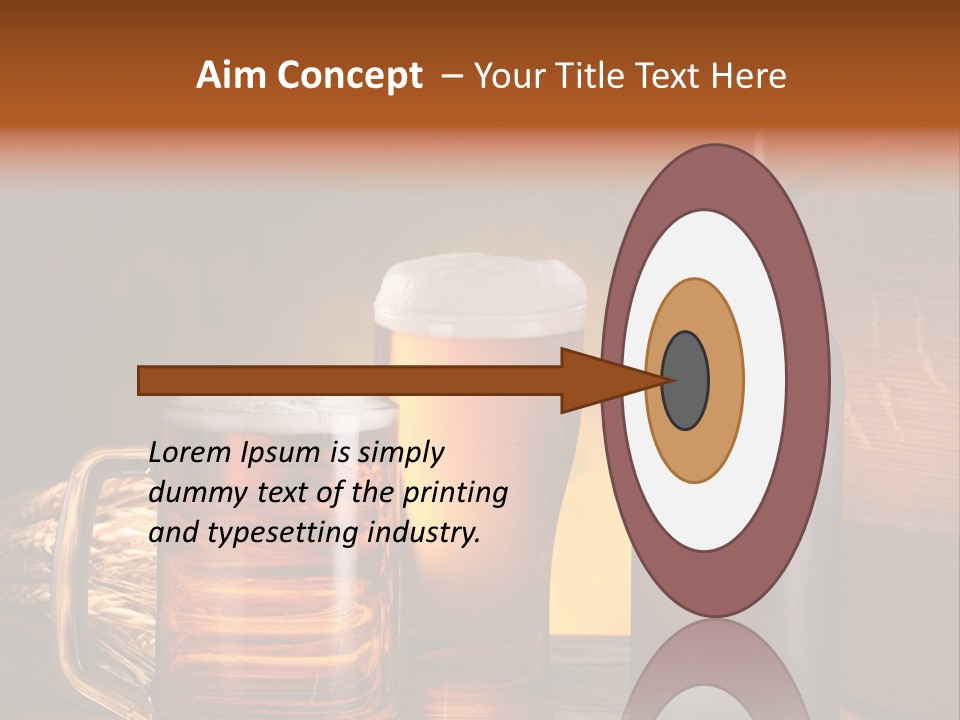 Aim Concept – Your Title Text Here

Lorem Ipsum is simply dummy text of the printing and typesetting industry.